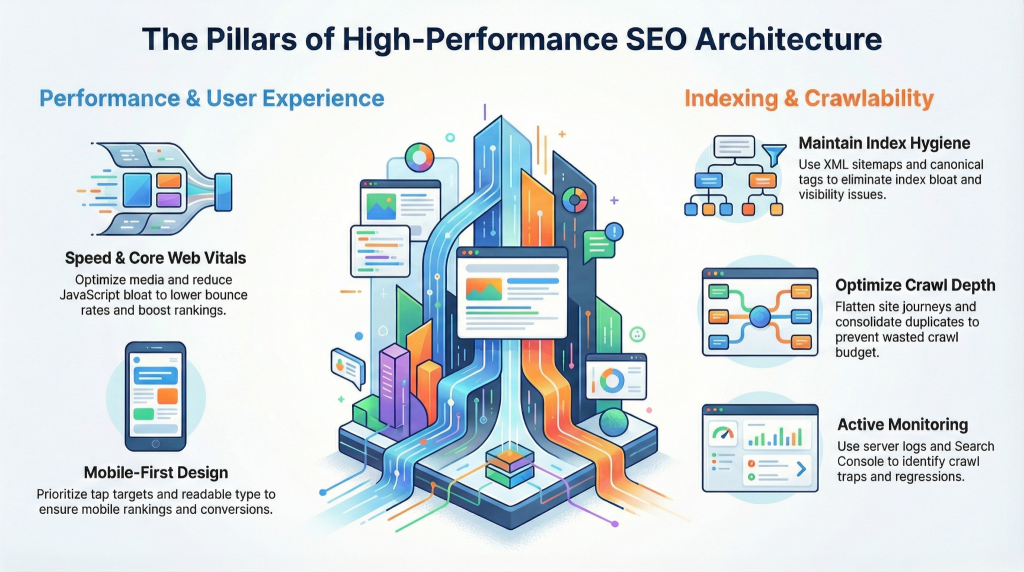 The Pillars of High-Performance SEO Architecture

Performance & User Experience

Speed & Core Web Vitals
Optimize media and reduce JavaScript bloat to lower bounce rates and boost rankings.

Mobile-First Design
Prioritize tap targets and readable type to ensure mobile rankings and conversions.

Indexing & Crawlability

Maintain Index Hygiene
Use XML sitemaps and canonical tags to eliminate index bloat and visibility issues.

Optimize Crawl Depth
Flatten site journeys and consolidate duplicates to prevent wasted crawl budget.

Active Monitoring
Use server logs and Search Console to identify crawl traps and regressions.